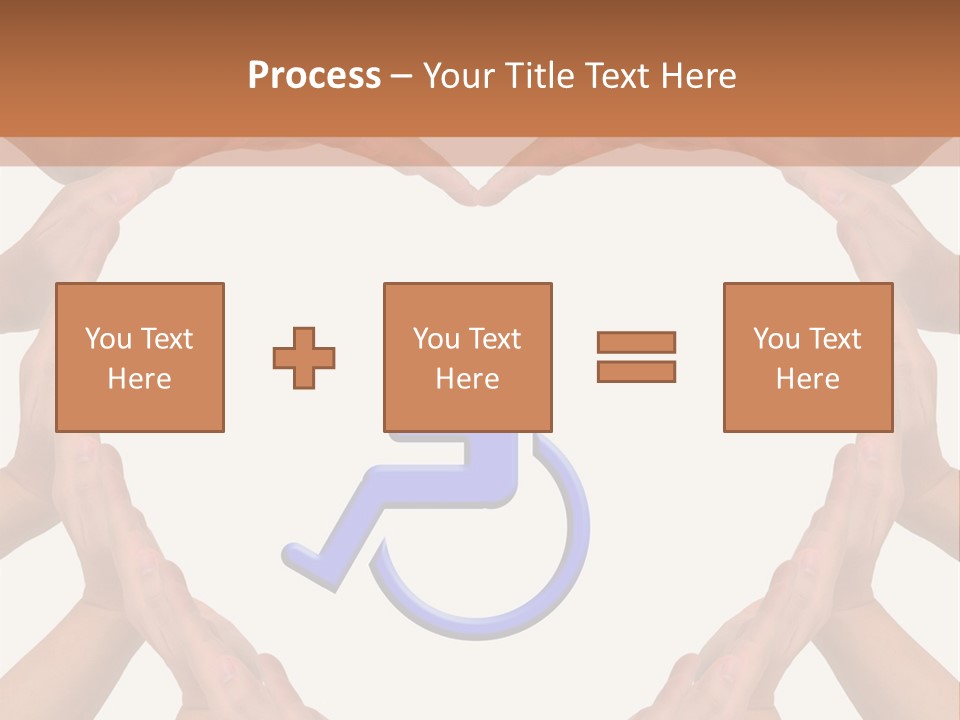 Process – Your Title Text Here

You Text Here

You Text Here

You Text Here